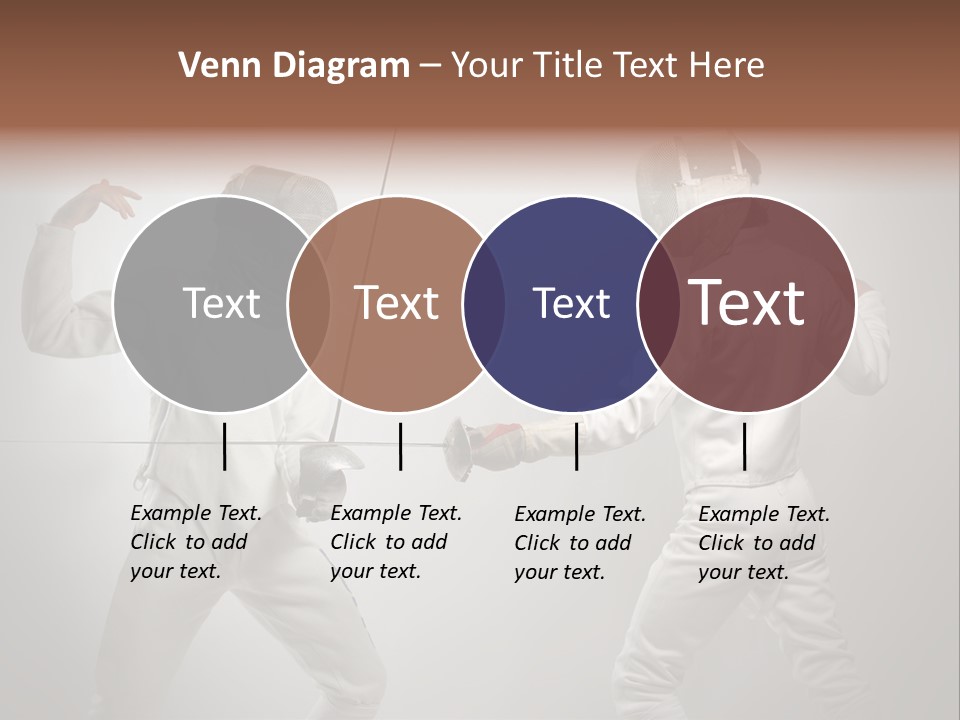 Venn Diagram – Your Title Text Here

Text

Text

Text

Text

Example Text. Click to add your text.

Example Text. Click to add your text.

Example Text. Click to add your text.

Example Text. Click to add your text.